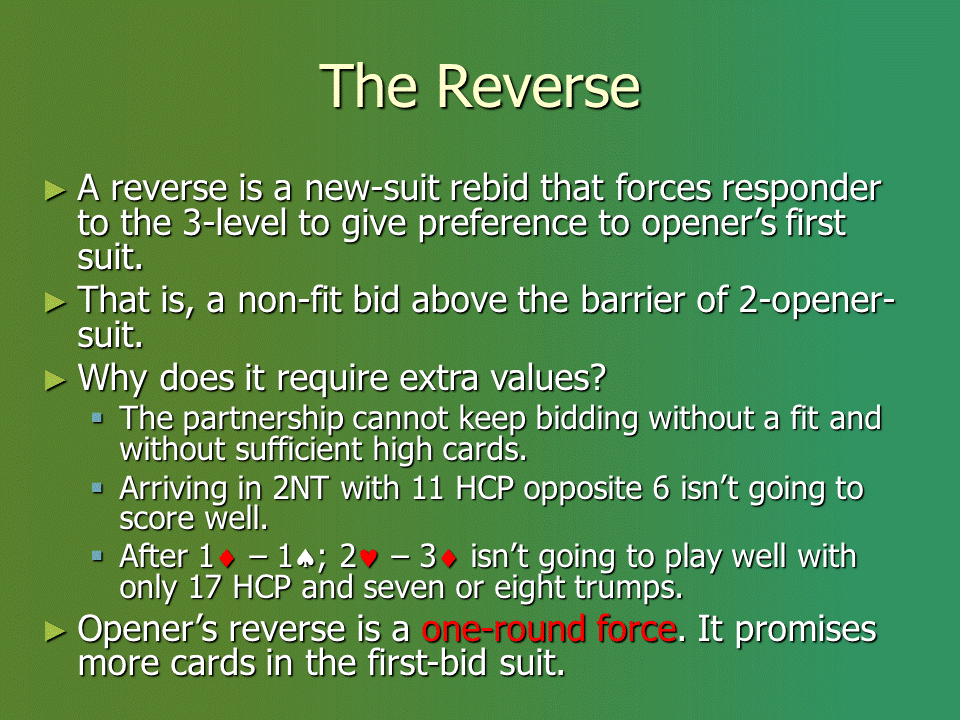 The Reverse

► A reverse is a new-suit rebid that forces responder to the 3-level to give preference to opener's first suit.

► That is, a non-fit bid above the barrier of 2-opener-suit.

► Why does it require extra values?

▪ The partnership cannot keep bidding without a fit and without sufficient high cards.

▪ Arriving in 2NT with 11 HCP opposite 6 isn't going to score well.

▪ After 1♦ – 1♠; 2♥ – 3♦ isn't going to play well with only 17 HCP and seven or eight trumps.

► Opener's reverse is a one-round force. It promises more cards in the first-bid suit.